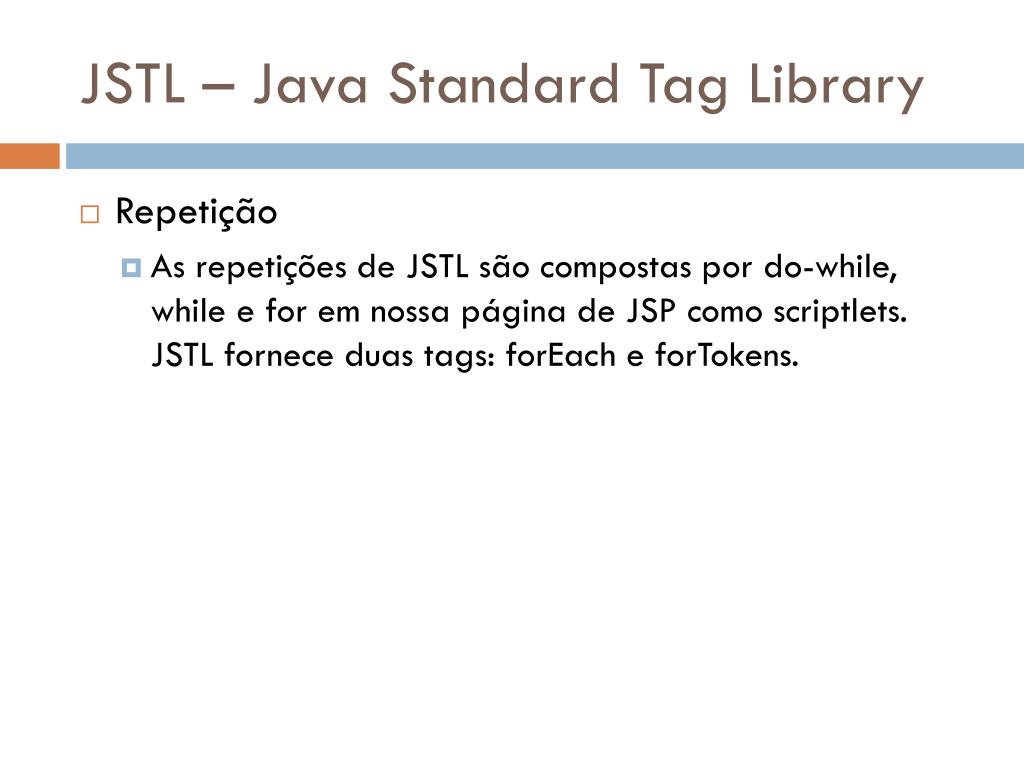 JSTL – Java Standard Tag Library

Repetição

As repetições de JSTL são compostas por do-while, while e for em nossa página de JSP como scriptlets. JSTL fornece duas tags: forEach e forTokens.